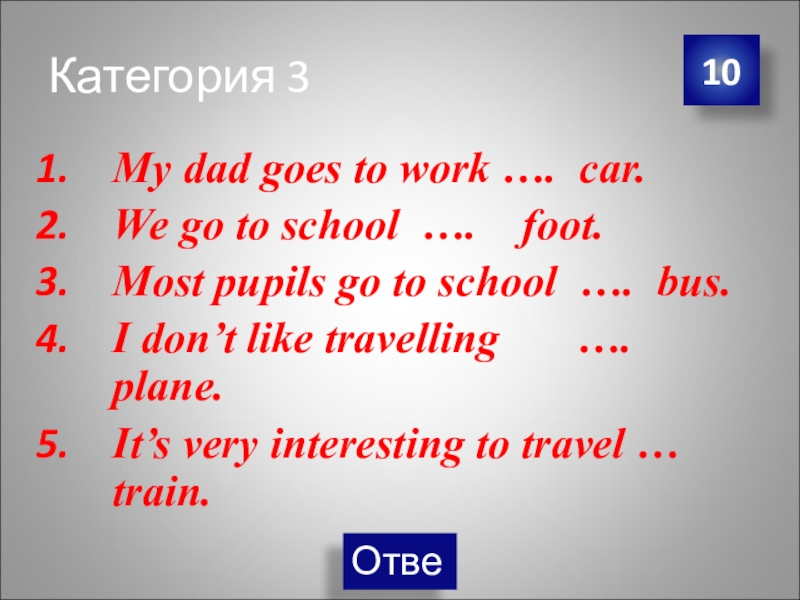 Категория 3

10

1. My dad goes to work …. car.
2. We go to school …. foot.
3. Most pupils go to school …. bus.
4. I don’t like travelling …. plane.
5. It’s very interesting to travel … train.

Отве